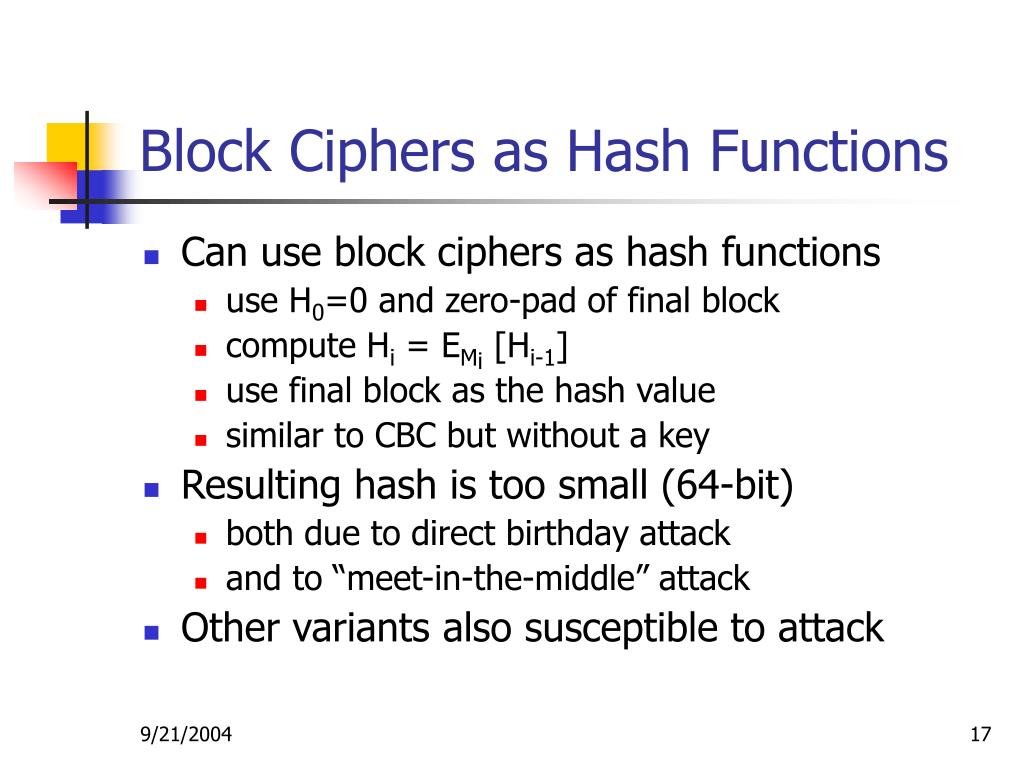 Block Ciphers as Hash Functions

- Can use block ciphers as hash functions
  - use $H_0$=0 and zero-pad of final block
  - compute $H_i = E_{M_i} [H_{i-1}]$
  - use final block as the hash value
  - similar to CBC but without a key
- Resulting hash is too small (64-bit)
  - both due to direct birthday attack
  - and to “meet-in-the-middle” attack
- Other variants also susceptible to attack

9/21/2004

17